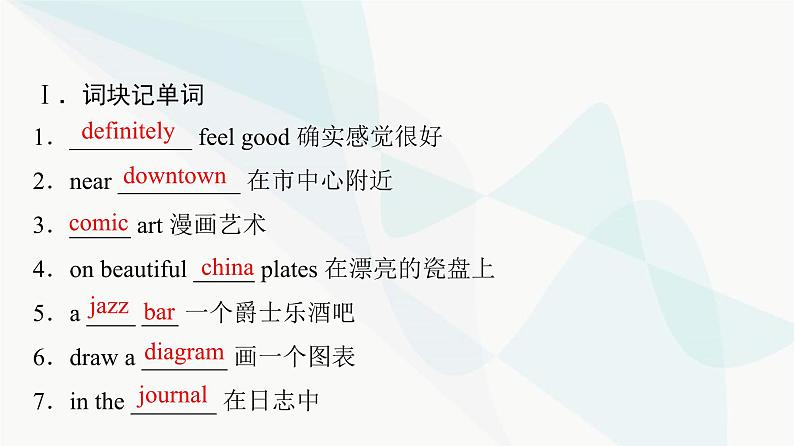 Ⅰ. 词块记单词

1. definitely feel good 确实感觉很好

2. near downtown 在市中心附近

3. comic art 漫画艺术

4. on beautiful china plates 在漂亮的瓷盘上

5. a jazz bar 一个爵士乐酒吧

6. draw a diagram 画一个图表

7. in the journal 在日志中